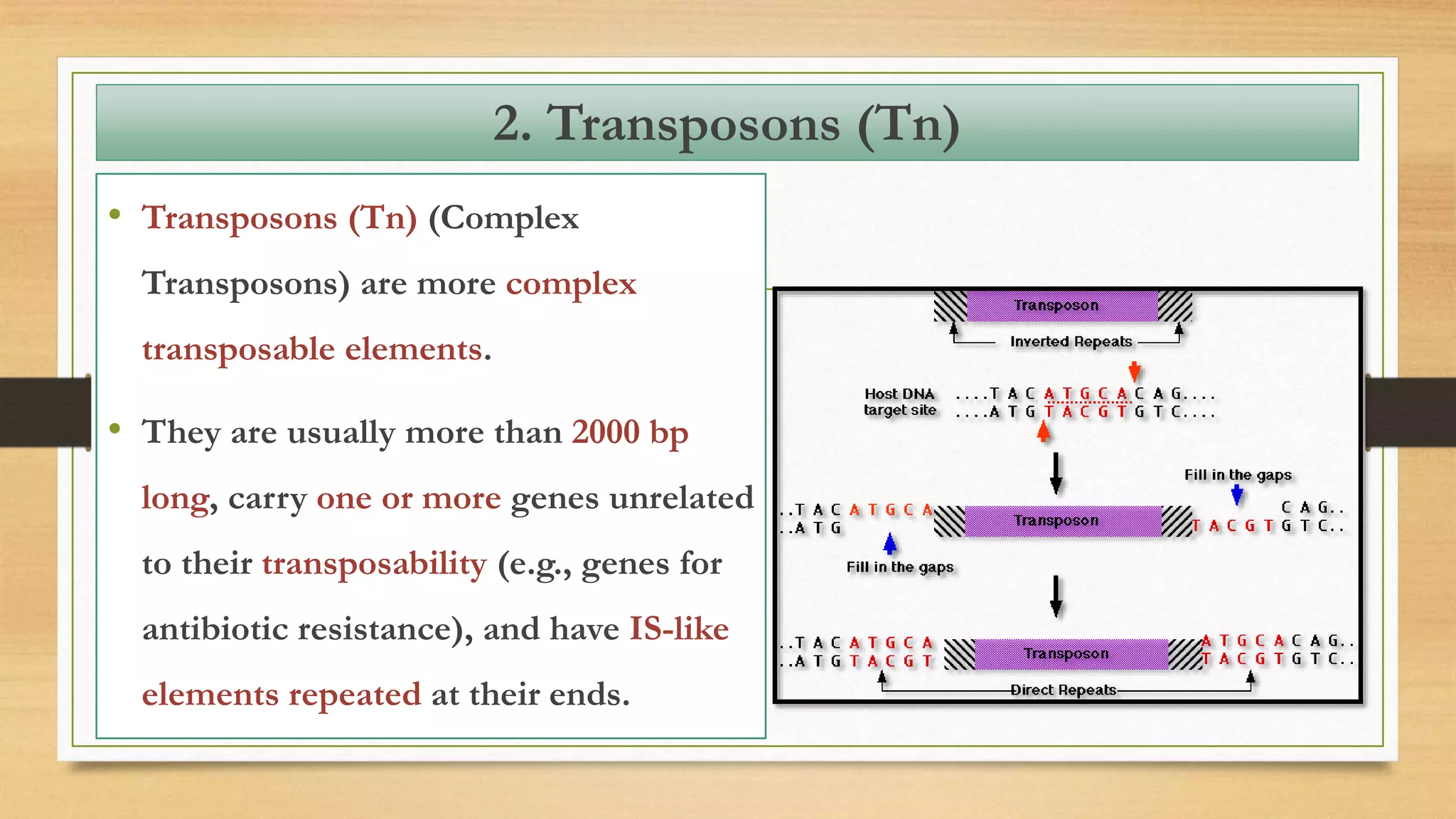 2. Transposons (Tn)

• Transposons (Tn) (Complex Transposons) are more complex transposable elements.

• They are usually more than 2000 bp long, carry one or more genes unrelated to their transposability (e.g., genes for antibiotic resistance), and have IS-like elements repeated at their ends.

Transposon

Inverted Repeats

Host DNA target site

....T A C A T G C A C A G....
....A T G T A C G T G T C....

Fill in the gaps

..T A C A T G C A
..A T G

Transposon

C A G..
T A C G T G T C..

Fill in the gaps

..T A C A T G C A
..A T G T A C G T

Transposon

A T G C A C A G..
T A C G T G T C..

Direct Repeats